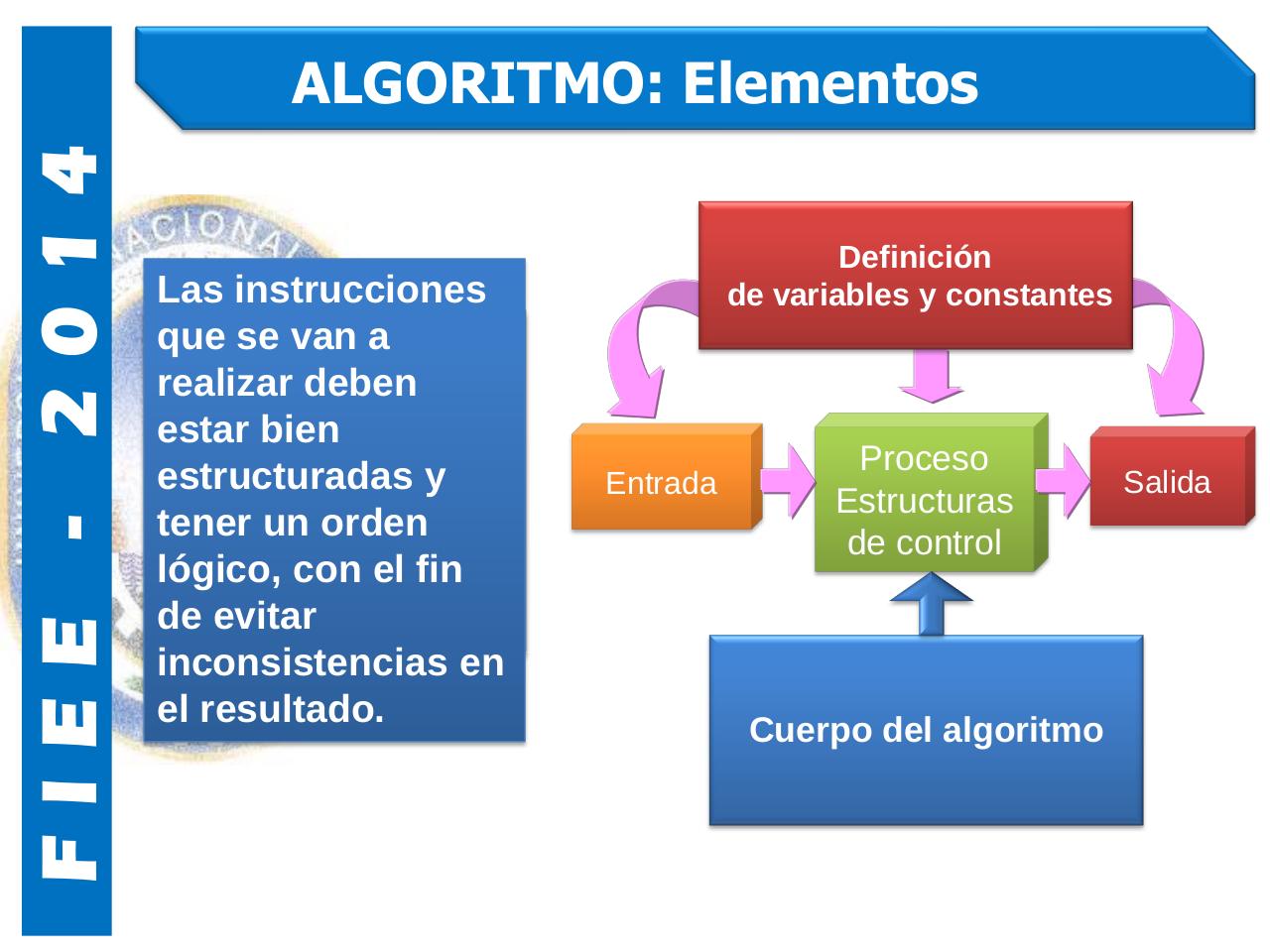 FIEE - 2014

ALGORITMO: Elementos

Las instrucciones que se van a realizar deben estar bien estructuradas y tener un orden lógico, con el fin de evitar inconsistencias en el resultado.

Definición
de variables y constantes

Entrada

Proceso
Estructuras de control

Salida

Cuerpo del algoritmo